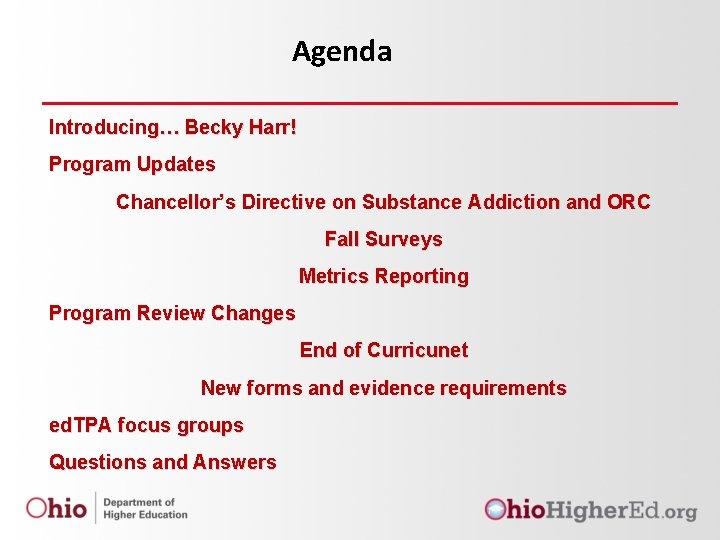 Agenda

Introducing… Becky Harr!

Program Updates

Chancellor's Directive on Substance Addiction and ORC

Fall Surveys

Metrics Reporting

Program Review Changes

End of Curricunet

New forms and evidence requirements

edTPA focus groups

Questions and Answers

Ohio Department of Higher Education

OhioHigherEd.org